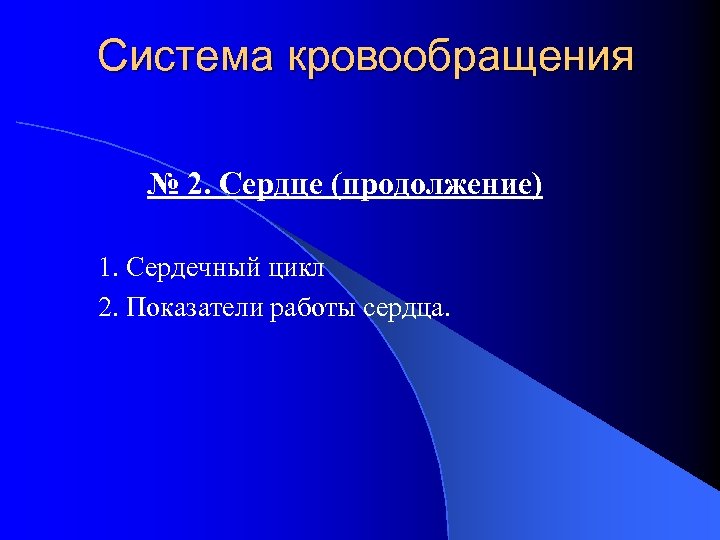 Система кровообращения

№ 2. Сердце (продолжение)

1. Сердечный цикл

2. Показатели работы сердца.